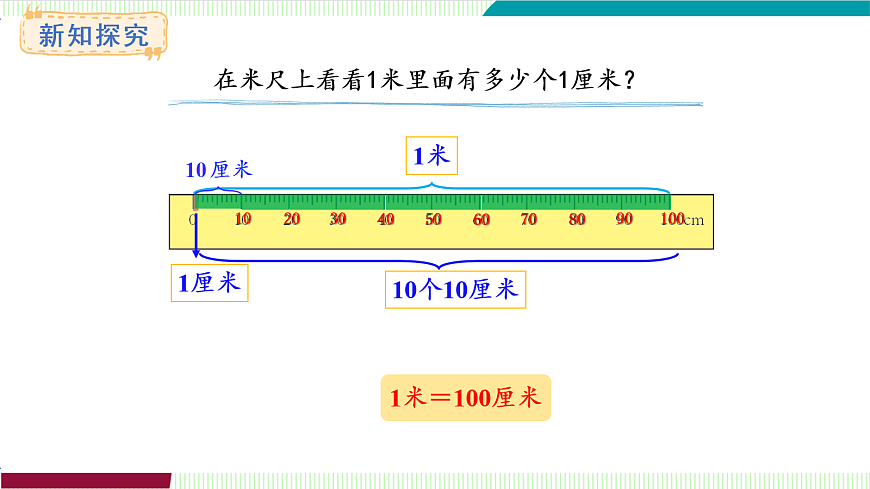 新知探究

在米尺上看看1米里面有多少个1厘米？

1米

10厘米

0 10 20 30 40 50 60 70 80 90 100 cm

1厘米

10个10厘米

1米＝100厘米